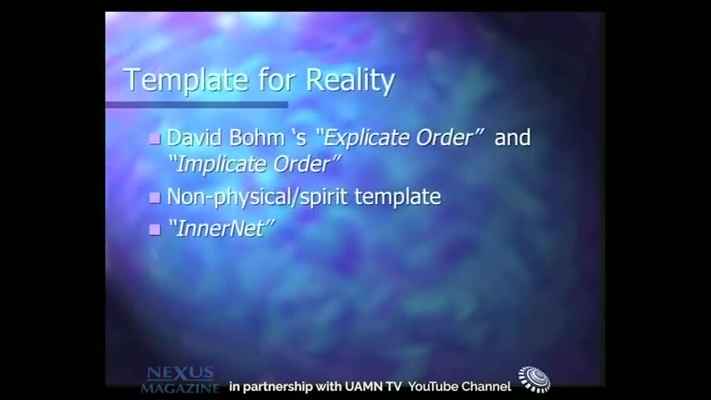 Template for Reality

David Bohm 's "Explicate Order" and "Implicate Order"

Non-physical/spirit template

"InnerNet"

NEXUS MAGAZINE in partnership with UAMN TV YouTube Channel